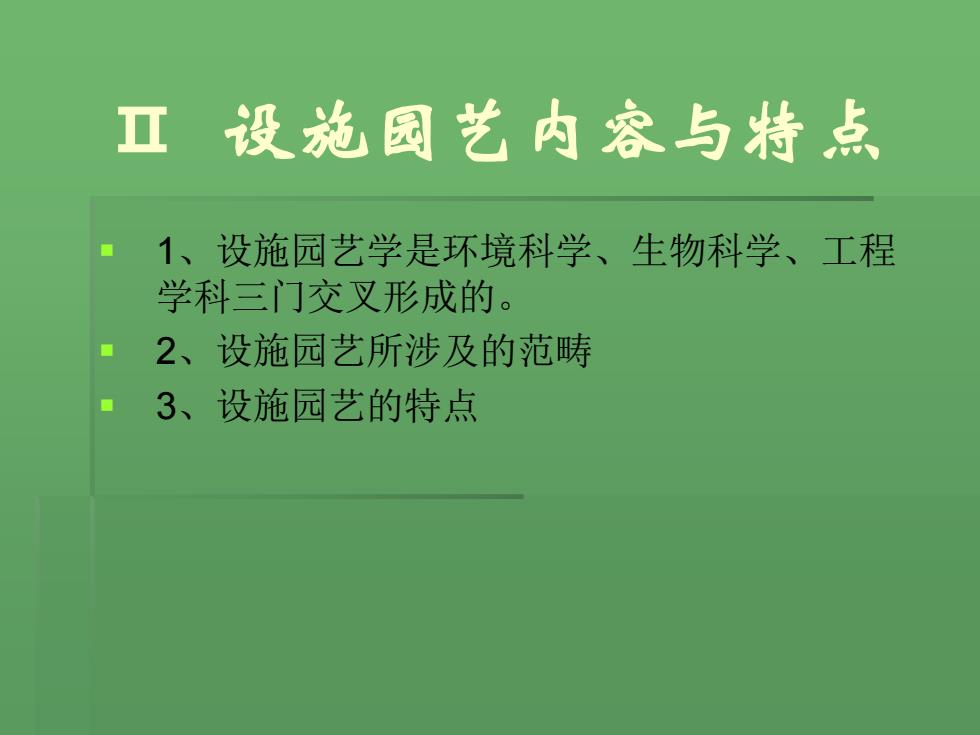 Ⅱ 设施园艺内容与特点

1、设施园艺学是环境科学、生物科学、工程学科三门交叉形成的。

2、设施园艺所涉及的范畴

3、设施园艺的特点